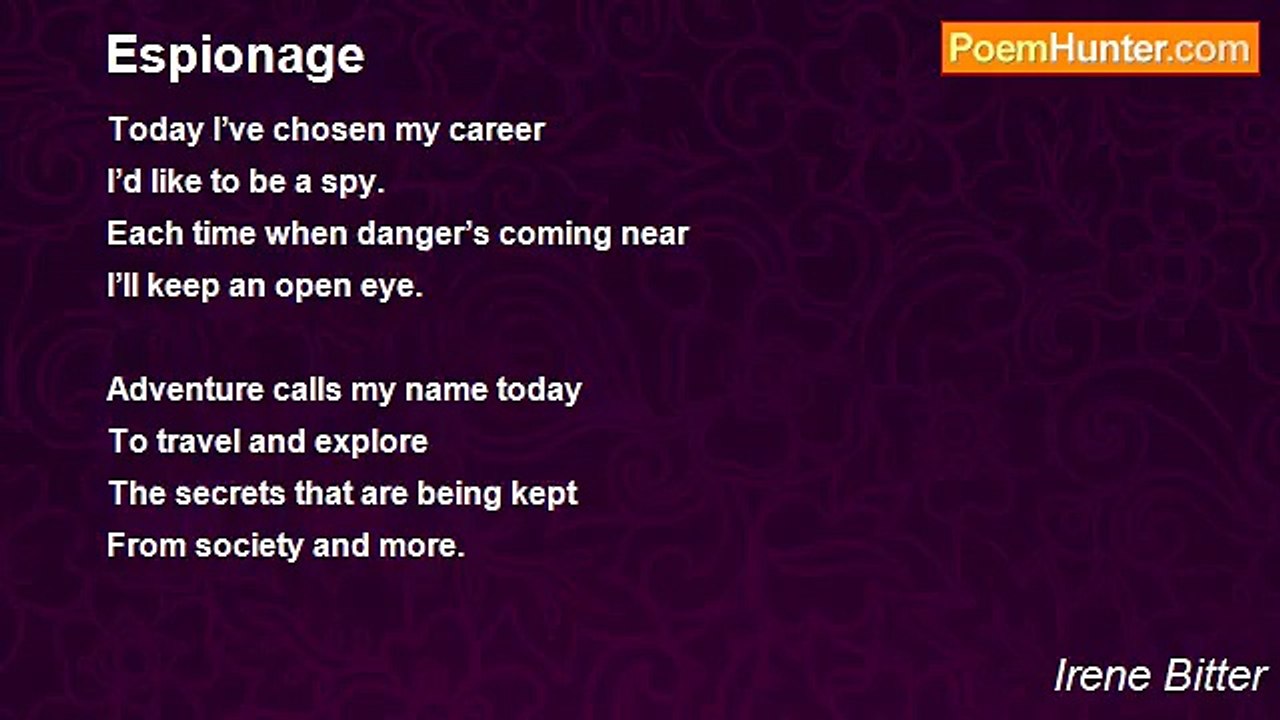 Espionage

PoemHunter.com

Today I’ve chosen my career
I’d like to be a spy.
Each time when danger’s coming near
I’ll keep an open eye.

Adventure calls my name today
To travel and explore
The secrets that are being kept
From society and more.

Irene Bitter